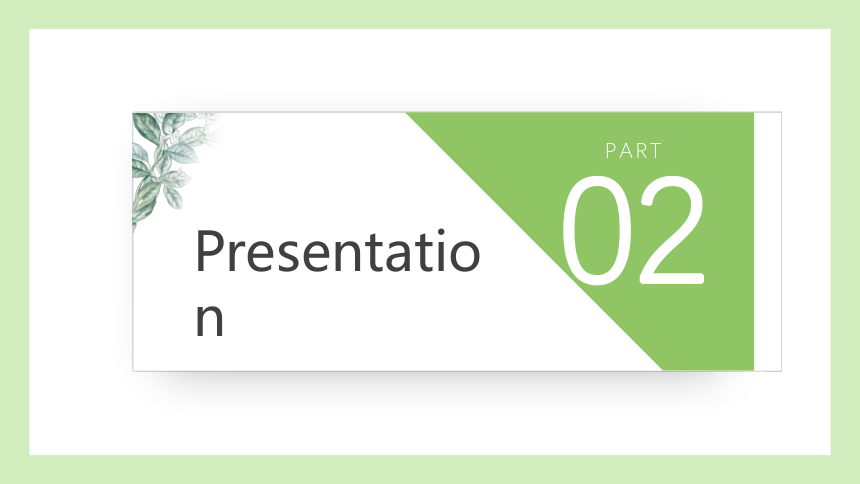 Presentation

PART

02